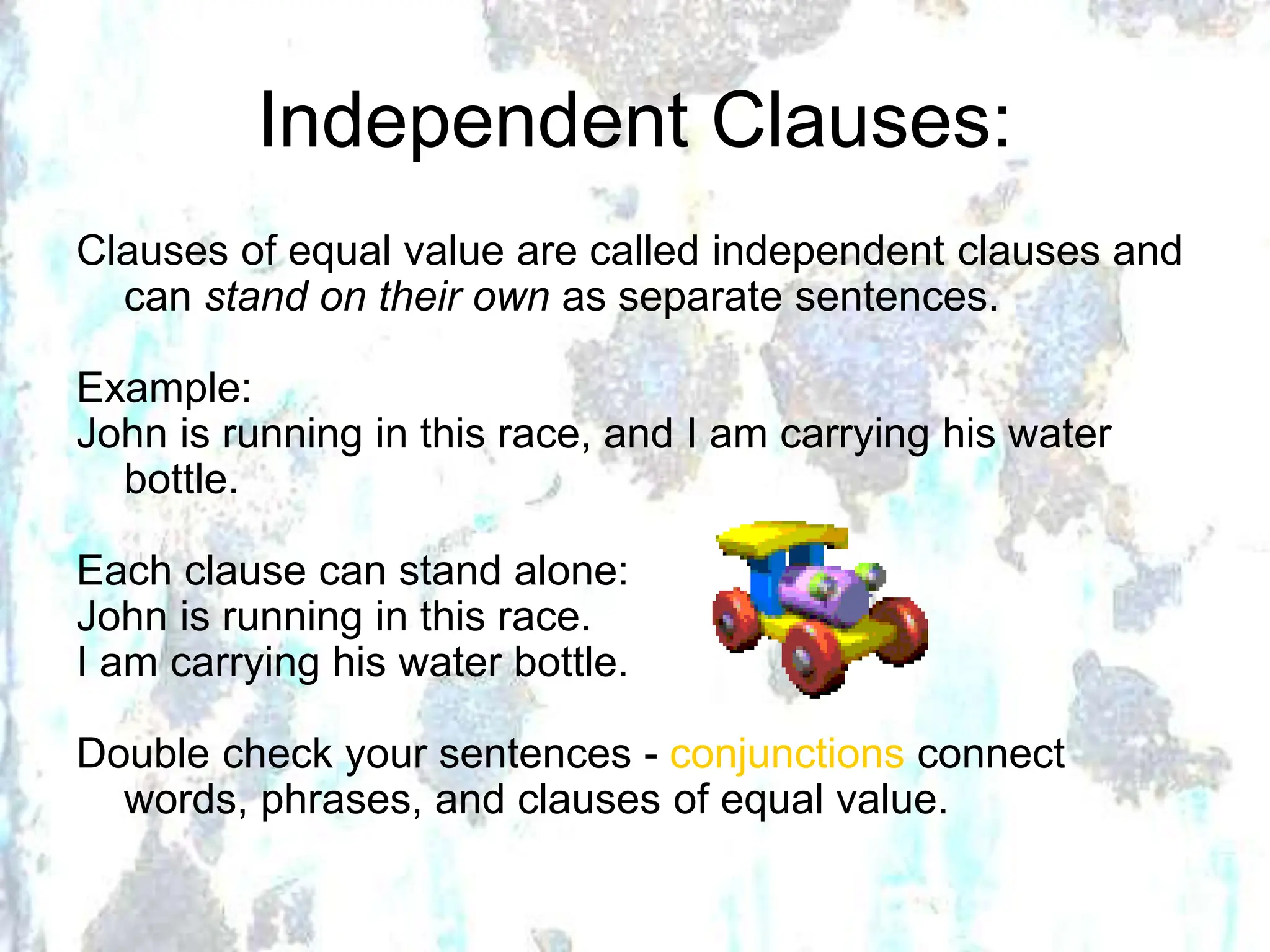 Independent Clauses:

Clauses of equal value are called independent clauses and can stand on their own as separate sentences.

Example:
John is running in this race, and I am carrying his water bottle.

Each clause can stand alone:
John is running in this race.
I am carrying his water bottle.

Double check your sentences - conjunctions connect words, phrases, and clauses of equal value.